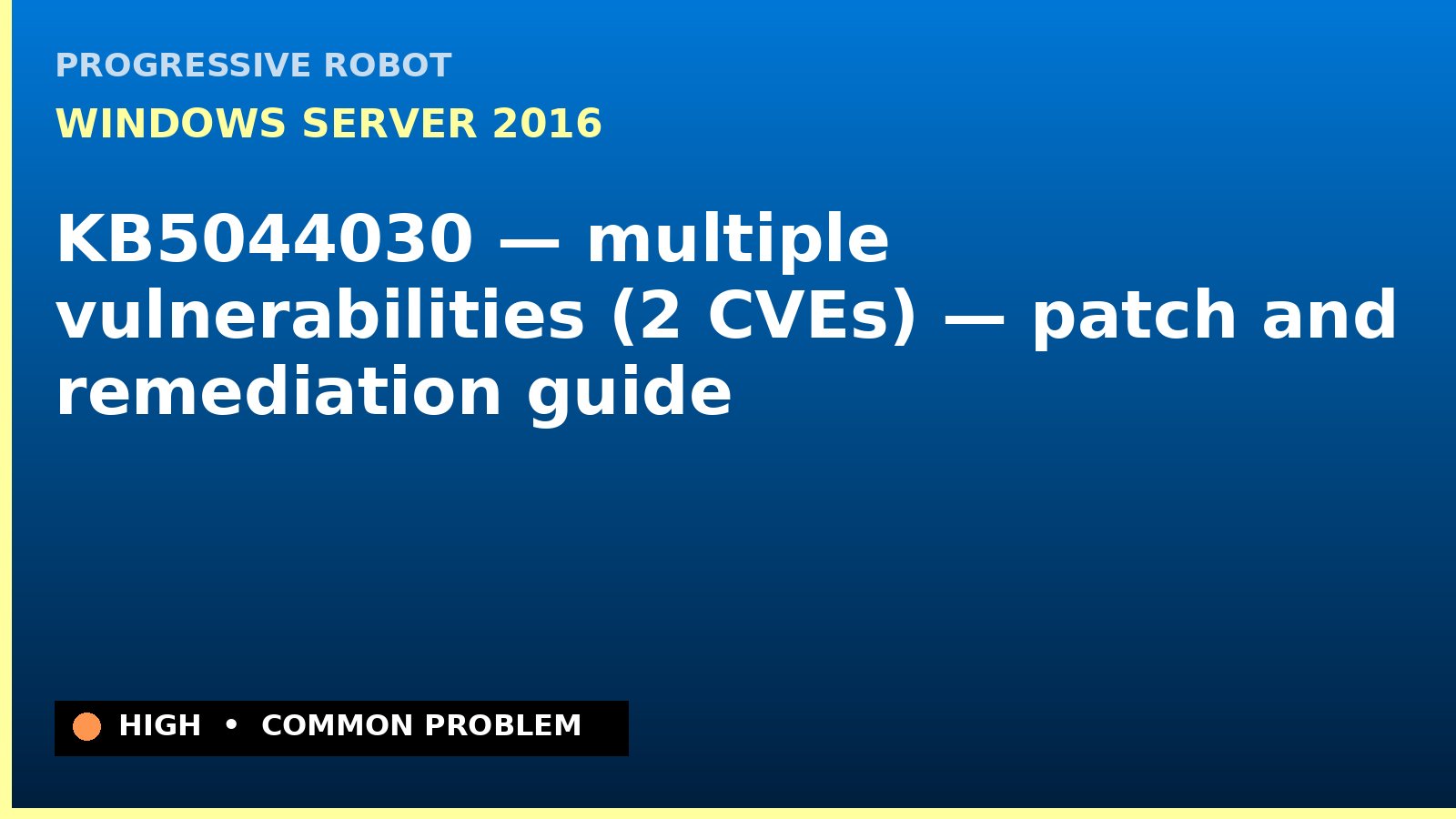 PROGRESSIVE ROBOT

WINDOWS SERVER 2016

KB5044030 — multiple vulnerabilities (2 CVEs) — patch and remediation guide

HIGH • COMMON PROBLEM